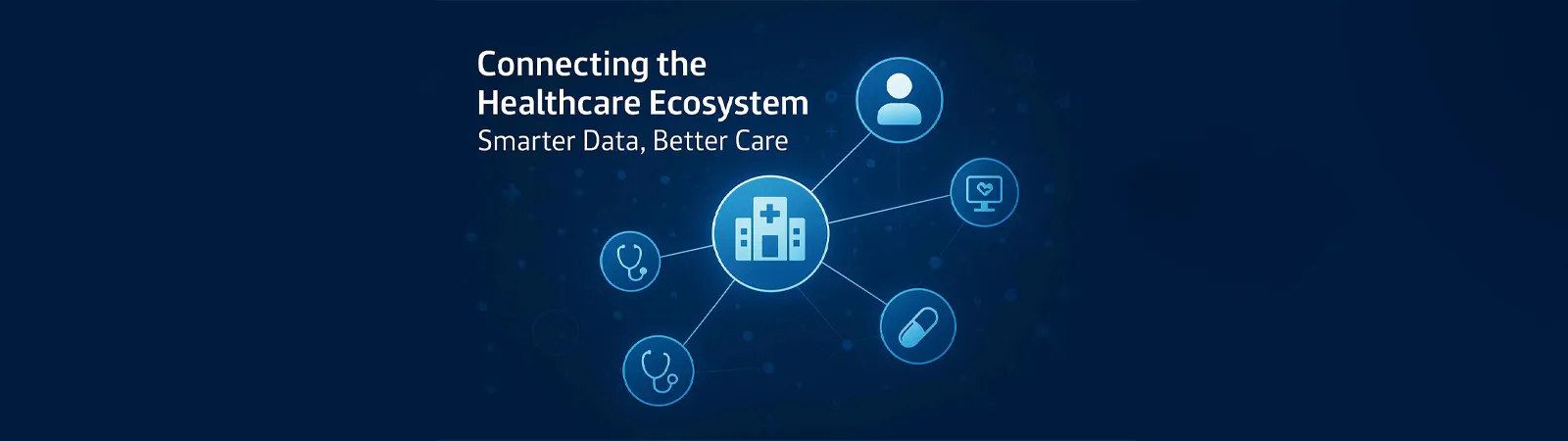 Connecting the
Healthcare Ecosystem
Smarter Data, Better Care